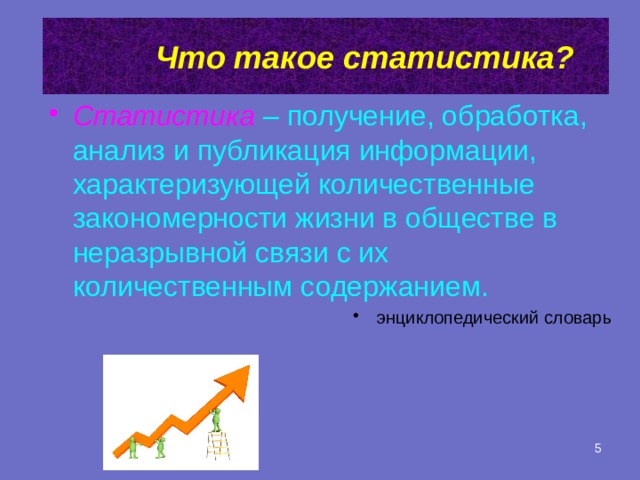 Что такое статистика?

• Статистика – получение, обработка, анализ и публикация информации, характеризующей количественные закономерности жизни в обществе в неразрывной связи с их количественным содержанием.

• энциклопедический словарь

5